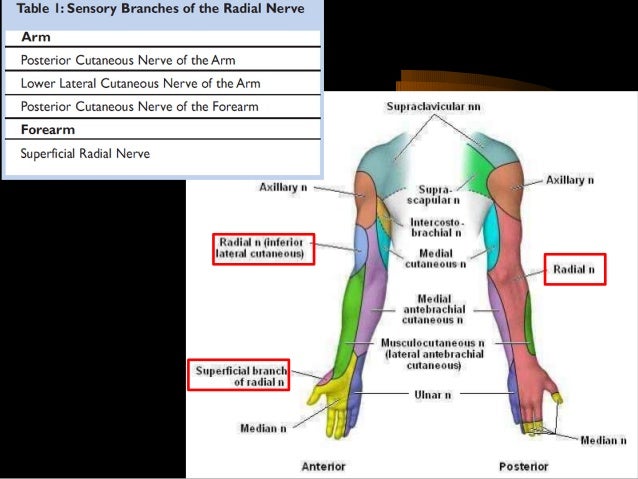 Table 1: Sensory Branches of the Radial Nerve

| Arm |
|---|
| Posterior Cutaneous Nerve of the Arm |
| Lower Lateral Cutaneous Nerve of the Arm |
| Posterior Cutaneous Nerve of the Forearm |
| **Forearm** |
| Superficial Radial Nerve |

Supraclavicular nn

Axillary n

Supra-scapular n

Axillary n

Intercosto-brachial n

Radial n (inferior lateral cutaneous)

Medial cutaneous n

Radial n

Medial antebrachial cutaneous n

Musculocutaneous n (lateral antebrachial cutaneous)

Superficial branch of radial n

Ulnar n

Median n

Median n

Anterior

Posterior